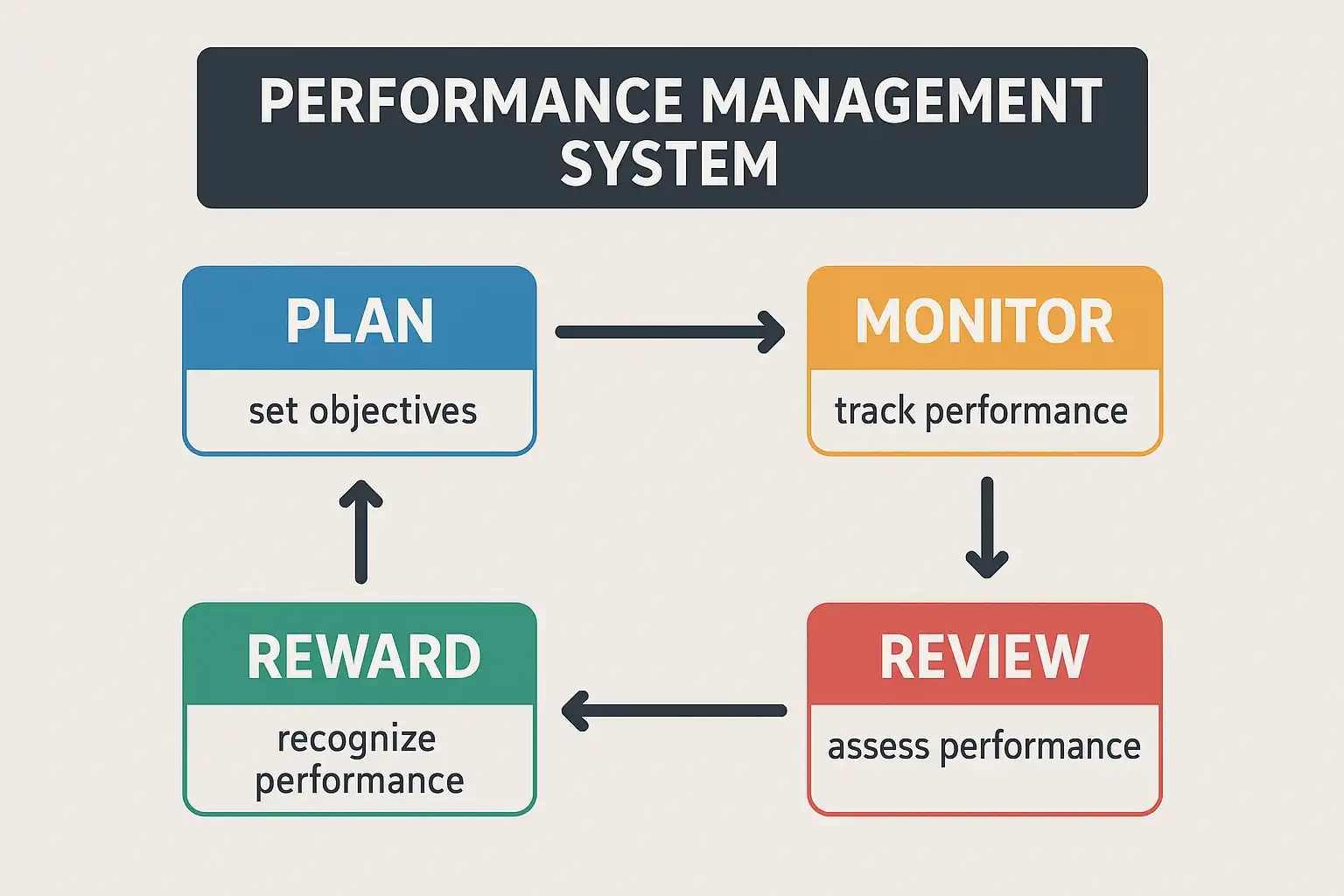 PERFORMANCE MANAGEMENT SYSTEM

PLAN
set objectives

MONITOR
track performance

REVIEW
assess performance

REWARD
recognize performance